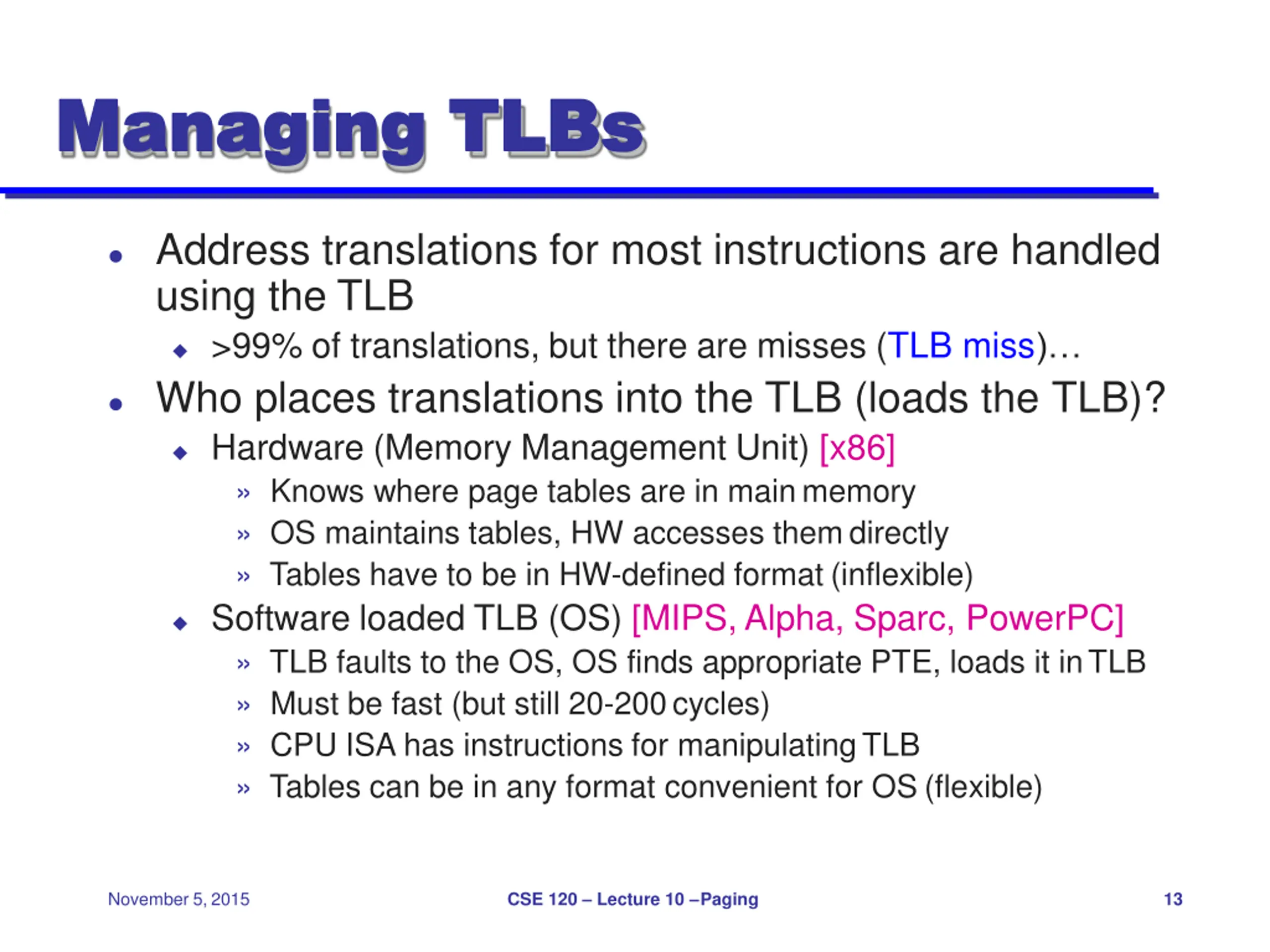 Managing TLBs

• Address translations for most instructions are handled using the TLB
  ◆ >99% of translations, but there are misses (TLB miss)…
• Who places translations into the TLB (loads the TLB)?
  ◆ Hardware (Memory Management Unit) [x86]
    » Knows where page tables are in main memory
    » OS maintains tables, HW accesses them directly
    » Tables have to be in HW-defined format (inflexible)
  ◆ Software loaded TLB (OS) [MIPS, Alpha, Sparc, PowerPC]
    » TLB faults to the OS, OS finds appropriate PTE, loads it in TLB
    » Must be fast (but still 20-200 cycles)
    » CPU ISA has instructions for manipulating TLB
    » Tables can be in any format convenient for OS (flexible)

November 5, 2015 CSE 120 – Lecture 10 –Paging 13